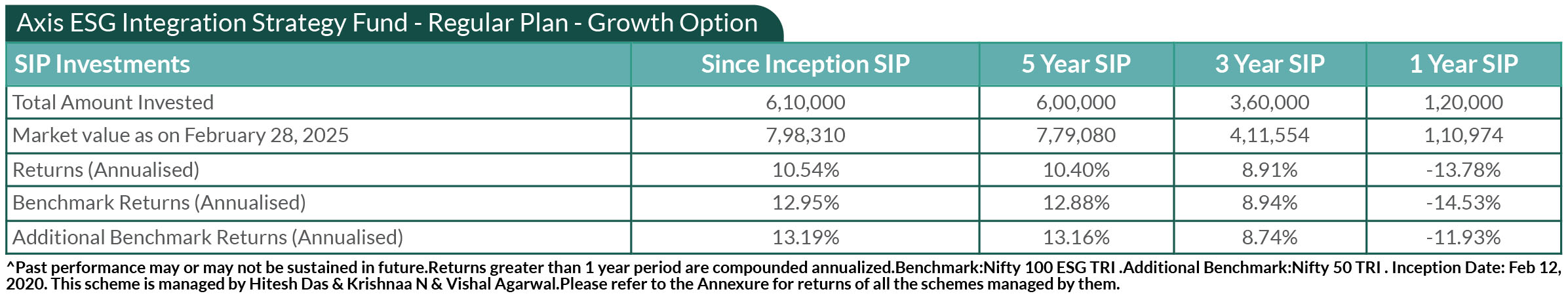 Axis ESG Integration Strategy Fund - Regular Plan - Growth Option

| SIP Investments | Since Inception SIP | 5 Year SIP | 3 Year SIP | 1 Year SIP |
|---|---|---|---|---|
| Total Amount Invested | 6,10,000 | 6,00,000 | 3,60,000 | 1,20,000 |
| Market value as on February 28, 2025 | 7,98,310 | 7,79,080 | 4,11,554 | 1,10,974 |
| Returns (Annualised) | 10.54% | 10.40% | 8.91% | -13.78% |
| Benchmark Returns (Annualised) | 12.95% | 12.88% | 8.94% | -14.53% |
| Additional Benchmark Returns (Annualised) | 13.19% | 13.16% | 8.74% | -11.93% |

^Past performance may or may not be sustained in future.Returns greater than 1 year period are compounded annualized.Benchmark:Nifty 100 ESG TRI .Additional Benchmark:Nifty 50 TRI . Inception Date: Feb 12, 2020. This scheme is managed by Hitesh Das & Krishnaa N & Vishal Agarwal.Please refer to the Annexure for returns of all the schemes managed by them.